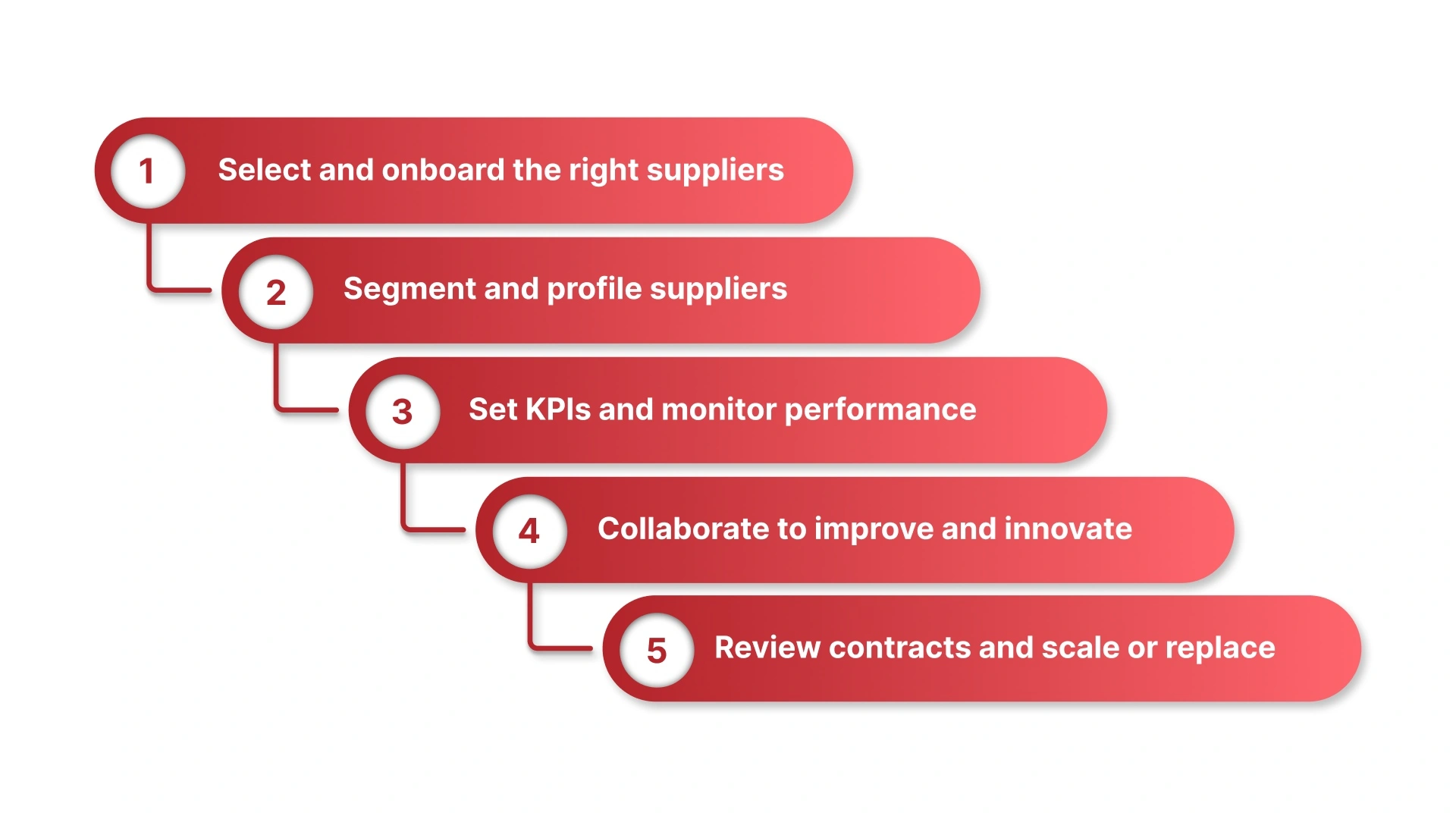 1 Select and onboard the right suppliers

2 Segment and profile suppliers

3 Set KPIs and monitor performance

4 Collaborate to improve and innovate

5 Review contracts and scale or replace